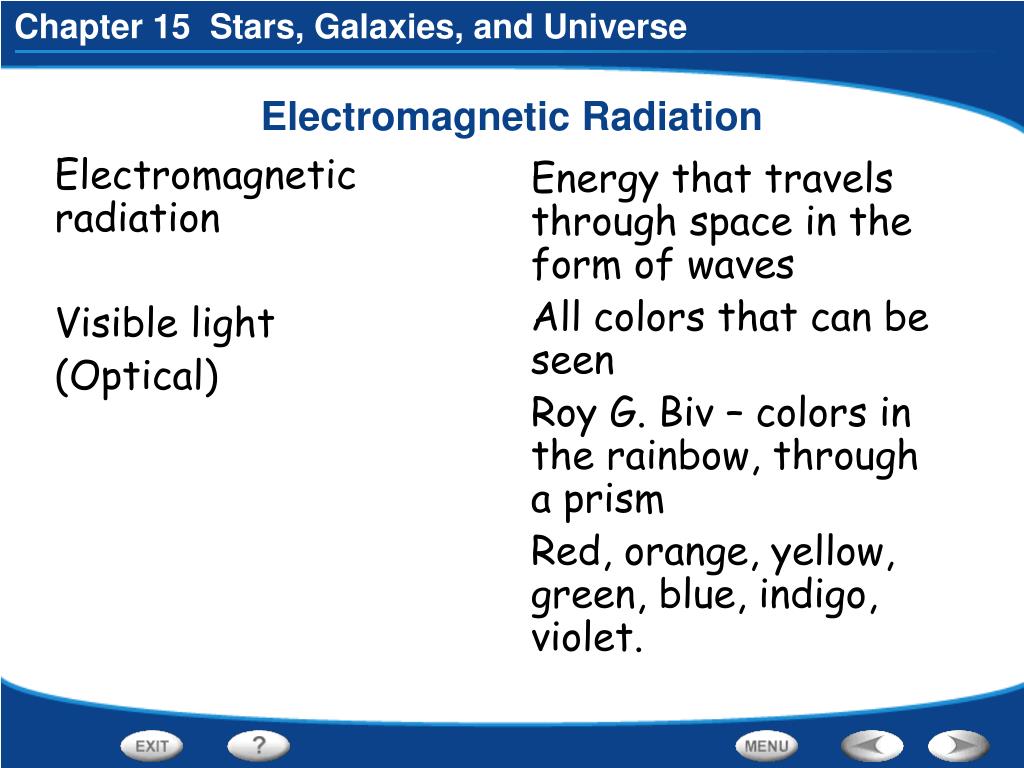 Chapter 15 Stars, Galaxies, and Universe

Electromagnetic Radiation

Electromagnetic radiation

Visible light

(Optical)

Energy that travels through space in the form of waves

All colors that can be seen

Roy G. Biv – colors in the rainbow, through a prism

Red, orange, yellow, green, blue, indigo, violet.

EXIT

?

MENU